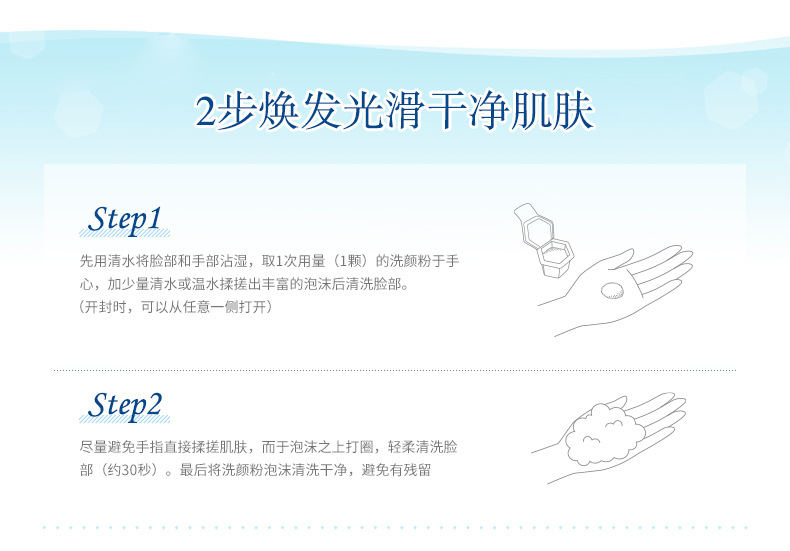 2步焕发光滑干净肌肤

Step1

先用清水将脸部和手部沾湿，取1次用量（1颗）的洗颜粉于手心，加少量清水或温水揉搓出丰富的泡沫后清洗脸部。
（开封时，可以从任意一侧打开）

Step2

尽量避免手指直接揉搓肌肤，而于泡沫之上打圈，轻柔清洗脸部（约30秒）。最后将洗颜粉泡沫清洗干净，避免有残留